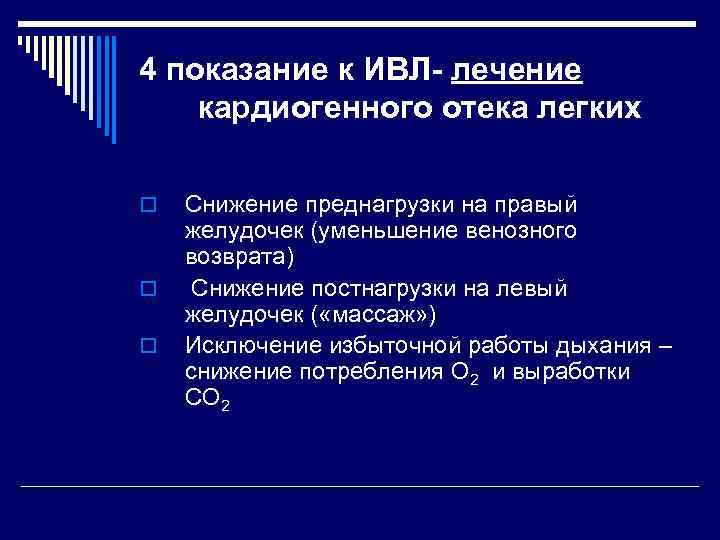 4 показание к ИВЛ- лечение кардиогенного отека легких

Снижение преднагрузки на правый желудочек (уменьшение венозного возврата)

Снижение постнагрузки на левый желудочек («массаж»)

Исключение избыточной работы дыхания – снижение потребления $O_2$ и выработки $CO_2$